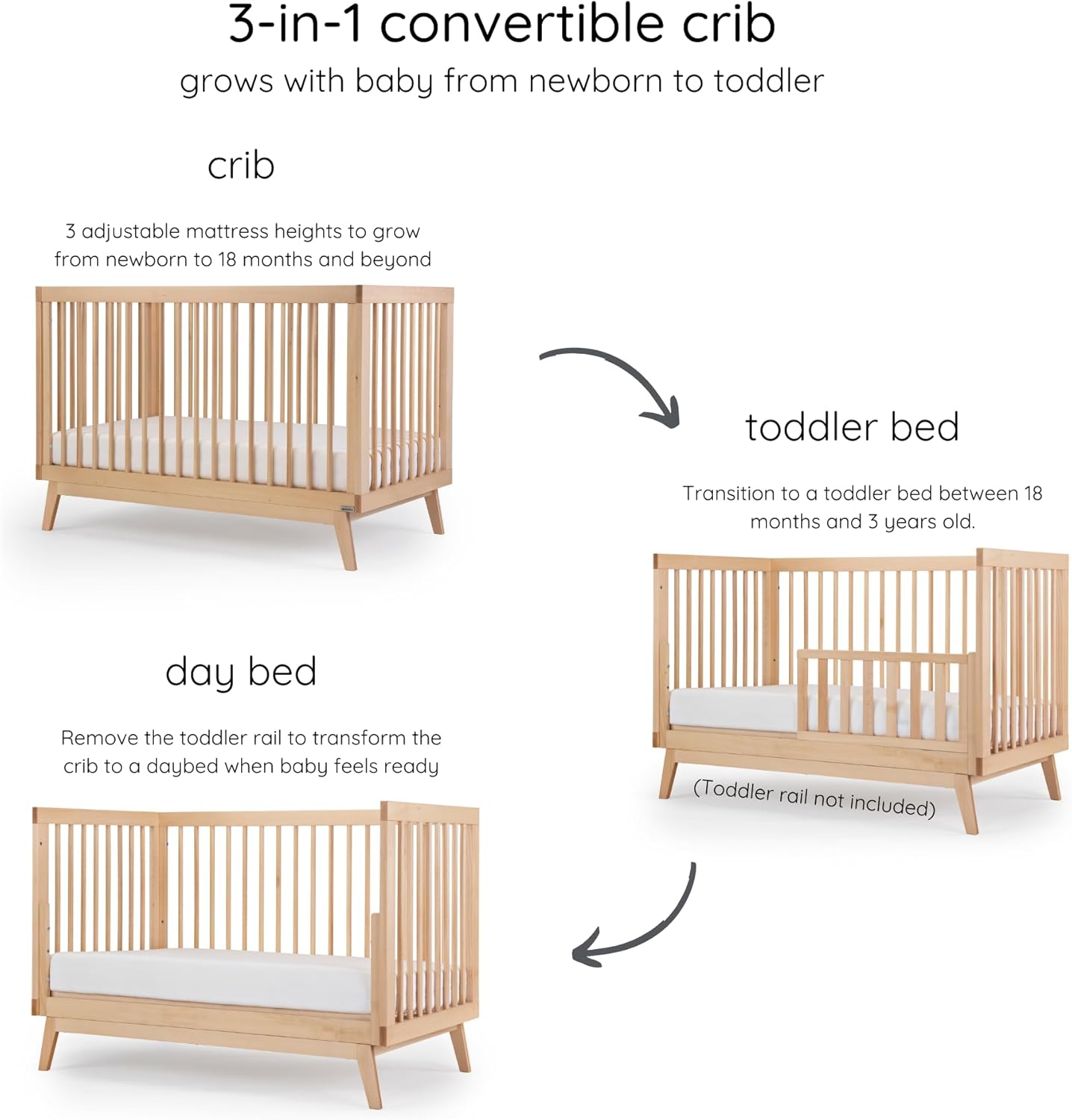 3-in-1 convertible crib
grows with baby from newborn to toddler

crib

3 adjustable mattress heights to grow from newborn to 18 months and beyond

toddler bed

Transition to a toddler bed between 18 months and 3 years old.

(Toddler rail not included)

day bed

Remove the toddler rail to transform the crib to a daybed when baby feels ready